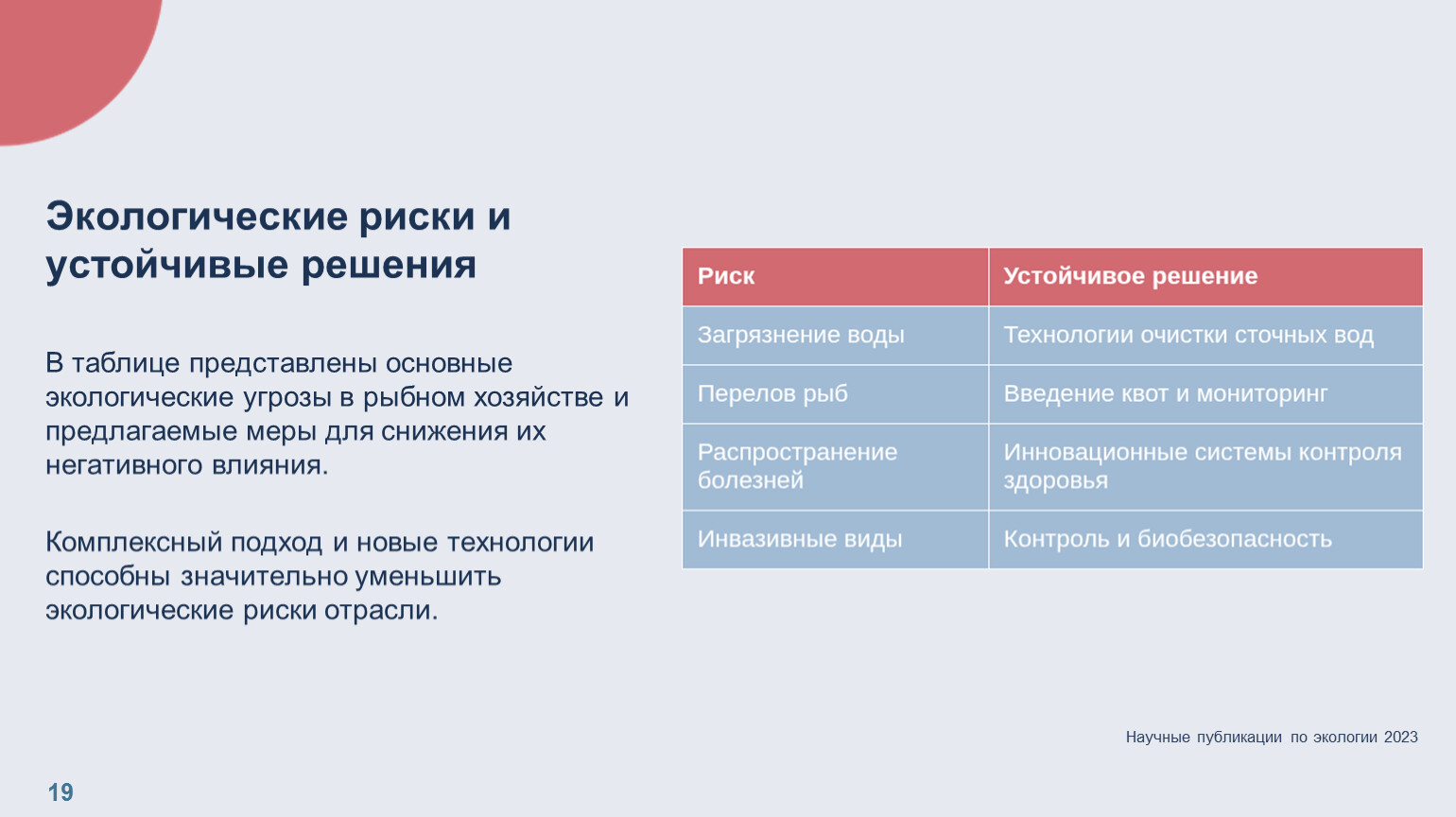 Экологические риски и устойчивые решения

В таблице представлены основные экологические угрозы в рыбном хозяйстве и предлагаемые меры для снижения их негативного влияния.

Комплексный подход и новые технологии способны значительно уменьшить экологические риски отрасли.

| Риск | Устойчивое решение |
|---|---|
| Загрязнение воды | Технологии очистки сточных вод |
| Перелов рыб | Введение квот и мониторинг |
| Распространение болезней | Инновационные системы контроля здоровья |
| Инвазивные виды | Контроль и биобезопасность |

Научные публикации по экологии 2023

19